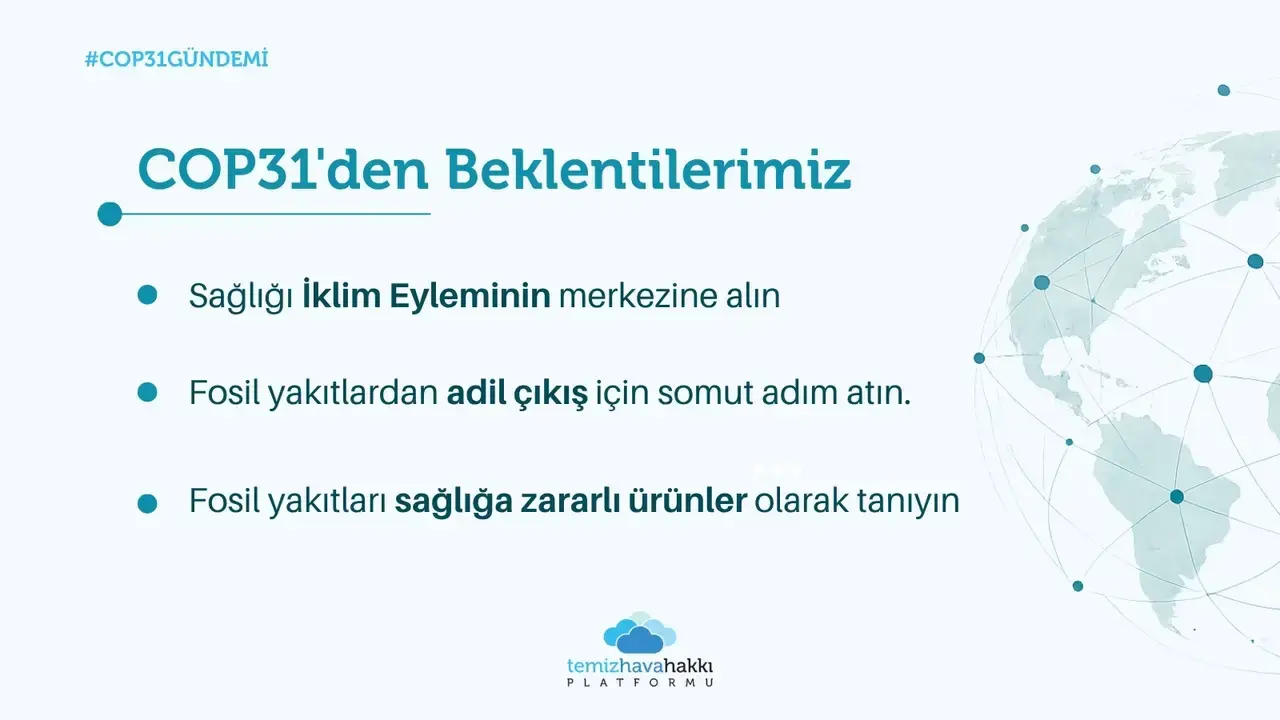 #COP31GÜNDEMİ

COP31'den Beklentilerimiz

Sağlığı İklim Eyleminin merkezine alın

Fosil yakıtlardan adil çıkış için somut adım atın.

Fosil yakıtları sağlığa zararlı ürünler olarak tanıyın

temizhavahakkı
PLATFORMU